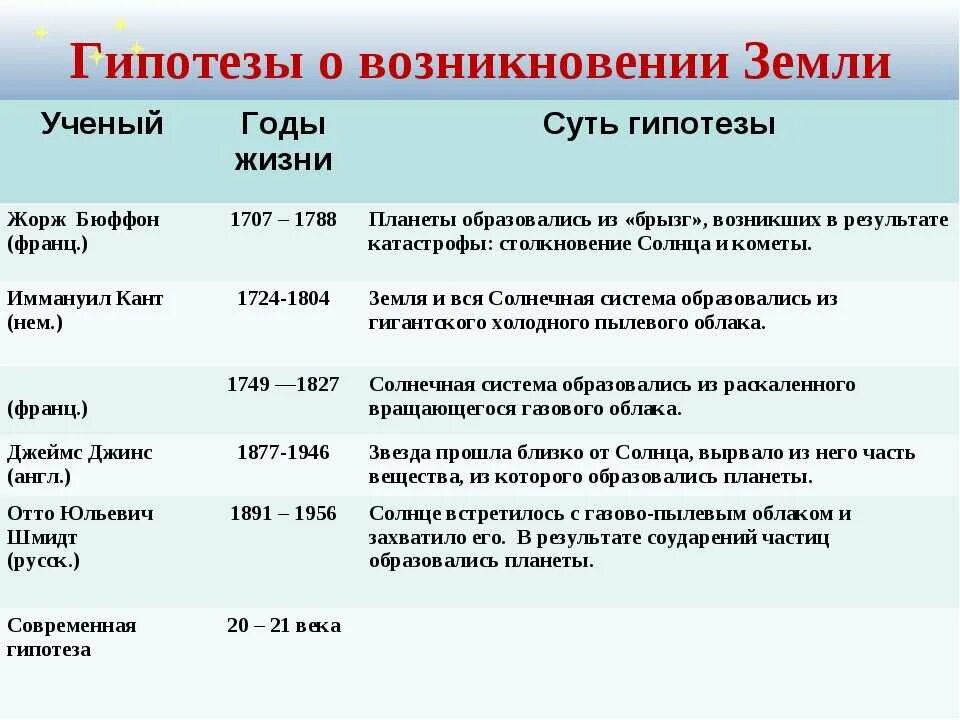 Гипотезы о возникновении Земли

| Ученый | Годы жизни | Суть гипотезы |
|---|---|---|
| Жорж Бюффон (франц.) | 1707 – 1788 | Планеты образовались из «брызг», возникших в результате катастрофы: столкновение Солнца и кометы. |
| Иммануил Кант (нем.) | 1724-1804 | Земля и вся Солнечная система образовались из гигантского холодного пылевого облака. |
| (франц.) | 1749 —1827 | Солнечная система образовались из раскаленного вращающегося газового облака. |
| Джеймс Джинс (англ.) | 1877-1946 | Звезда прошла близко от Солнца, вырвало из него часть вещества, из которого образовались планеты. |
| Отто Юльевич Шмидт (русск.) | 1891 – 1956 | Солнце встретилось с газово-пылевым облаком и захватило его. В результате соударений частиц образовались планеты. |
| Современная гипотеза | 20 – 21 века | |